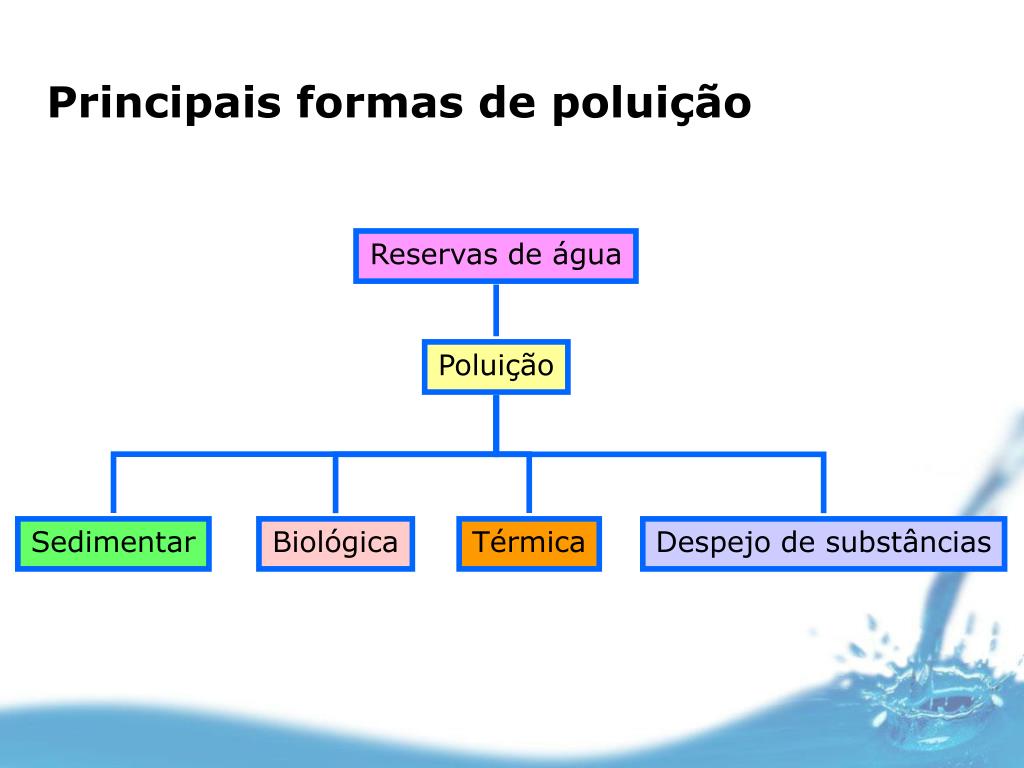 Principais formas de poluição

Reservas de água

Poluição

Sedimentar

Biológica

Térmica

Despejo de substâncias